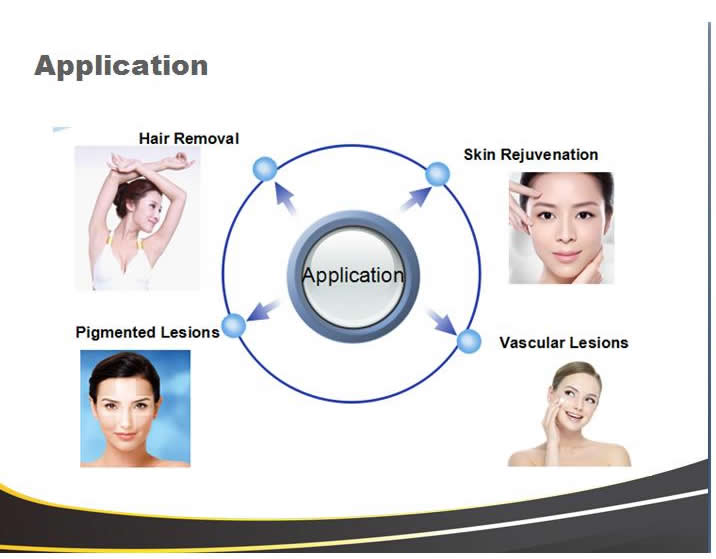 Application

Hair Removal

Skin Rejuvenation

Application

Pigmented Lesions

Vascular Lesions